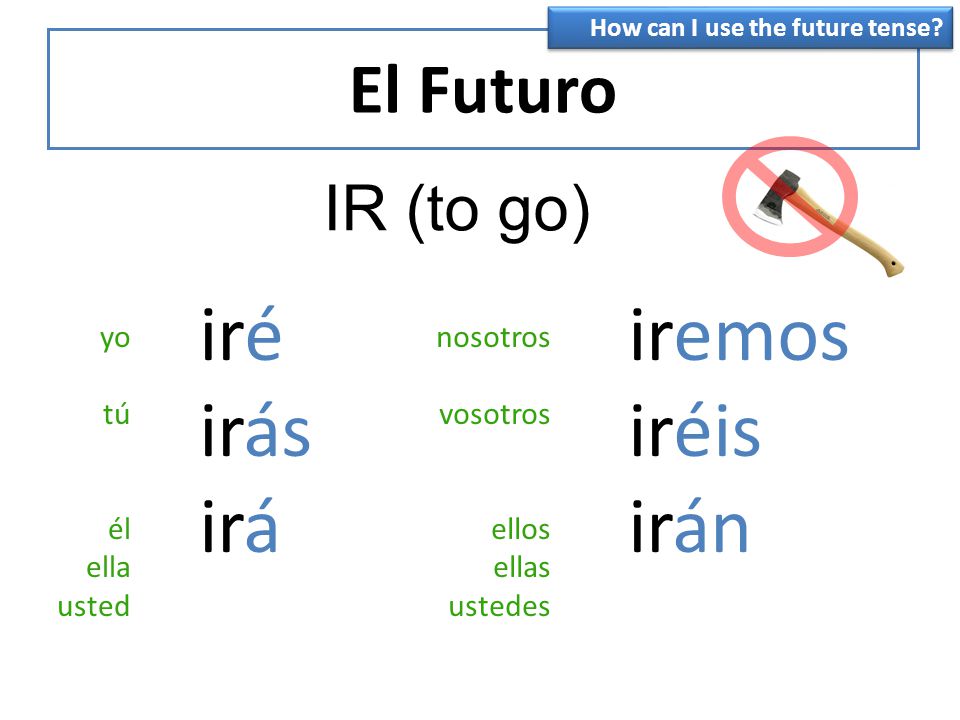 How can I use the future tense?

El Futuro

IR (to go)

yo iré
tú irás
él
ella
usted irá

nosotros iremos
vosotros iréis
ellos
ellas
ustedes irán